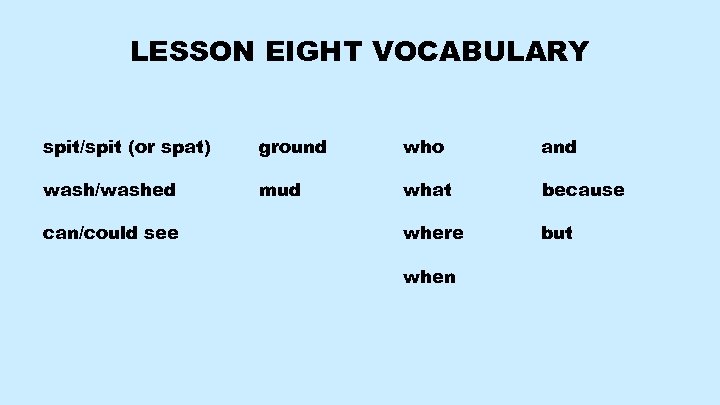 LESSON EIGHT VOCABULARY

spit/spit (or spat)
wash/washed
can/could see

ground
mud

who
what
where
when

and
because
but